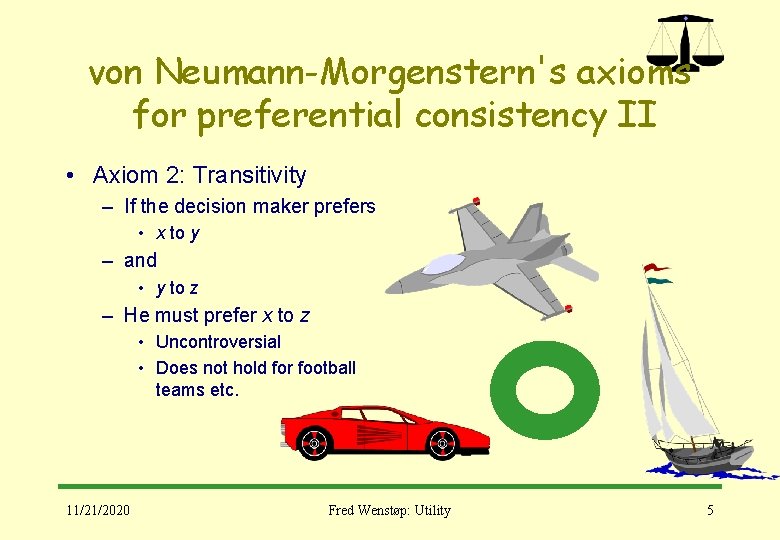 von Neumann-Morgenstern's axioms for preferential consistency II

• Axiom 2: Transitivity
– If the decision maker prefers
• x to y
– and
• y to z
– He must prefer x to z
• Uncontroversial
• Does not hold for football teams etc.

11/21/2020 Fred Wenstøp: Utility 5